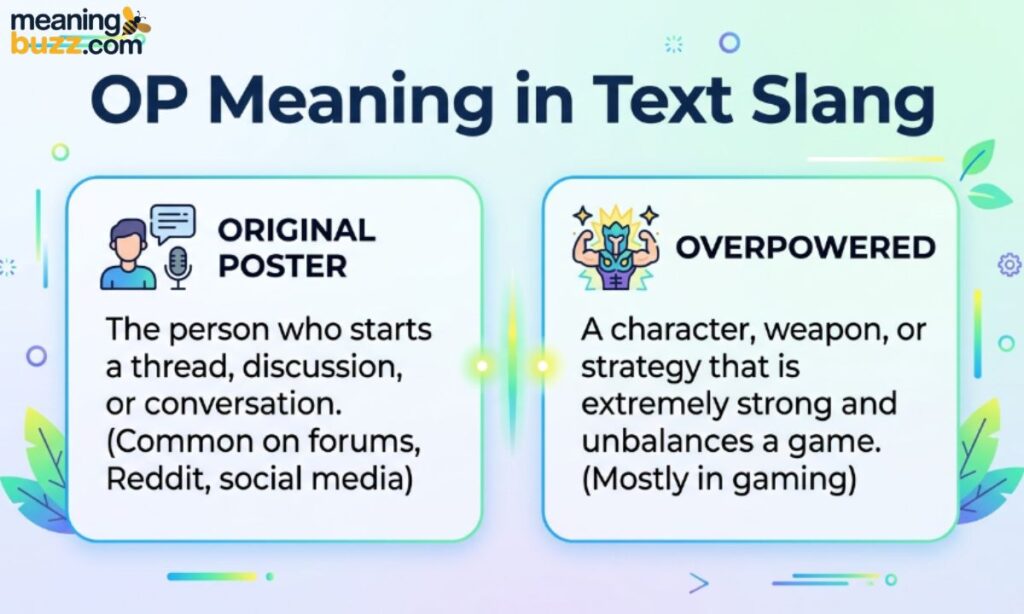 meaning
buzz.com

OP Meaning in Text Slang

ORIGINAL POSTER

The person who starts a thread, discussion, or conversation. (Common on forums, Reddit, social media)

OVERPOWERED

A character, weapon, or strategy that is extremely strong and unbalances a game. (Mostly in gaming)